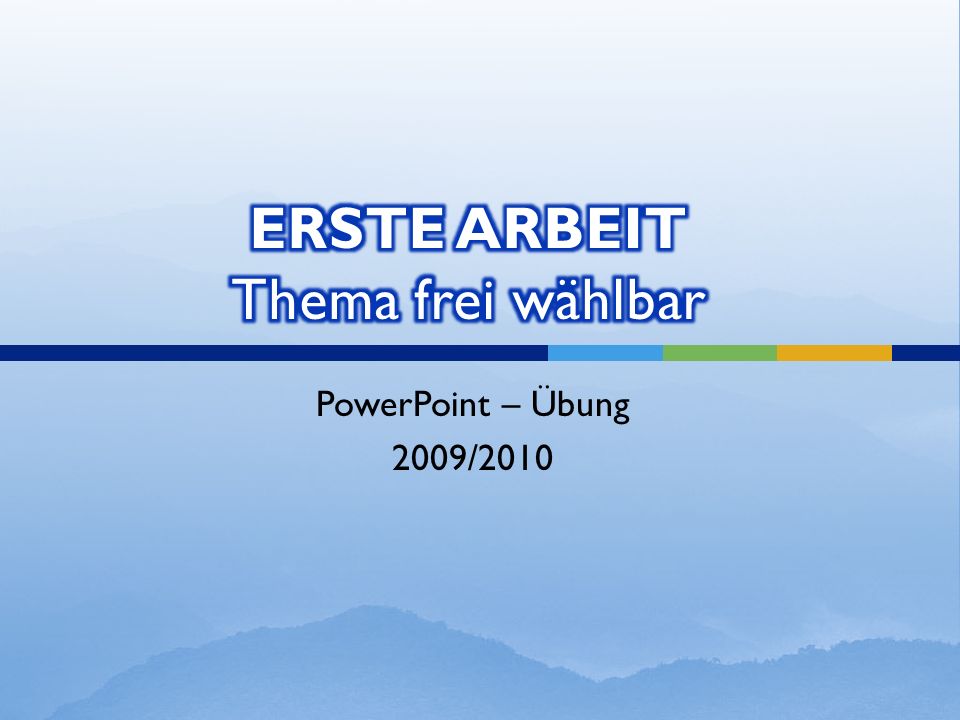 ERSTE ARBEIT
Thema frei wählbar

PowerPoint – Übung
2009/2010